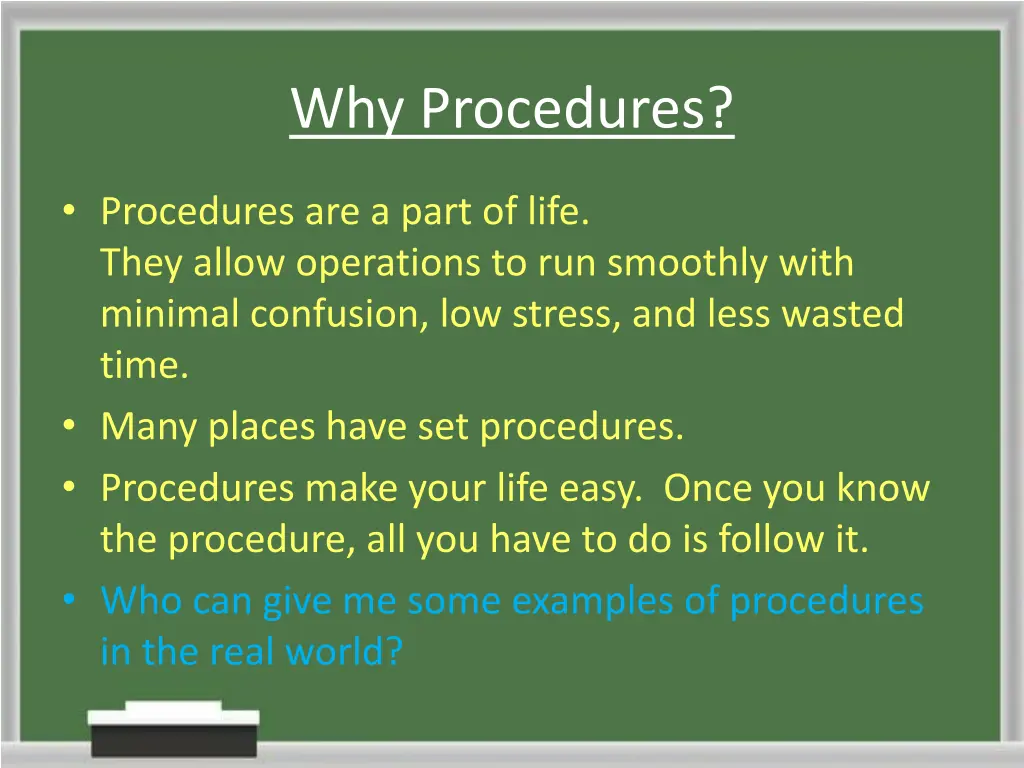 Why Procedures?

• Procedures are a part of life.
They allow operations to run smoothly with minimal confusion, low stress, and less wasted time.
• Many places have set procedures.
• Procedures make your life easy. Once you know the procedure, all you have to do is follow it.
• Who can give me some examples of procedures in the real world?